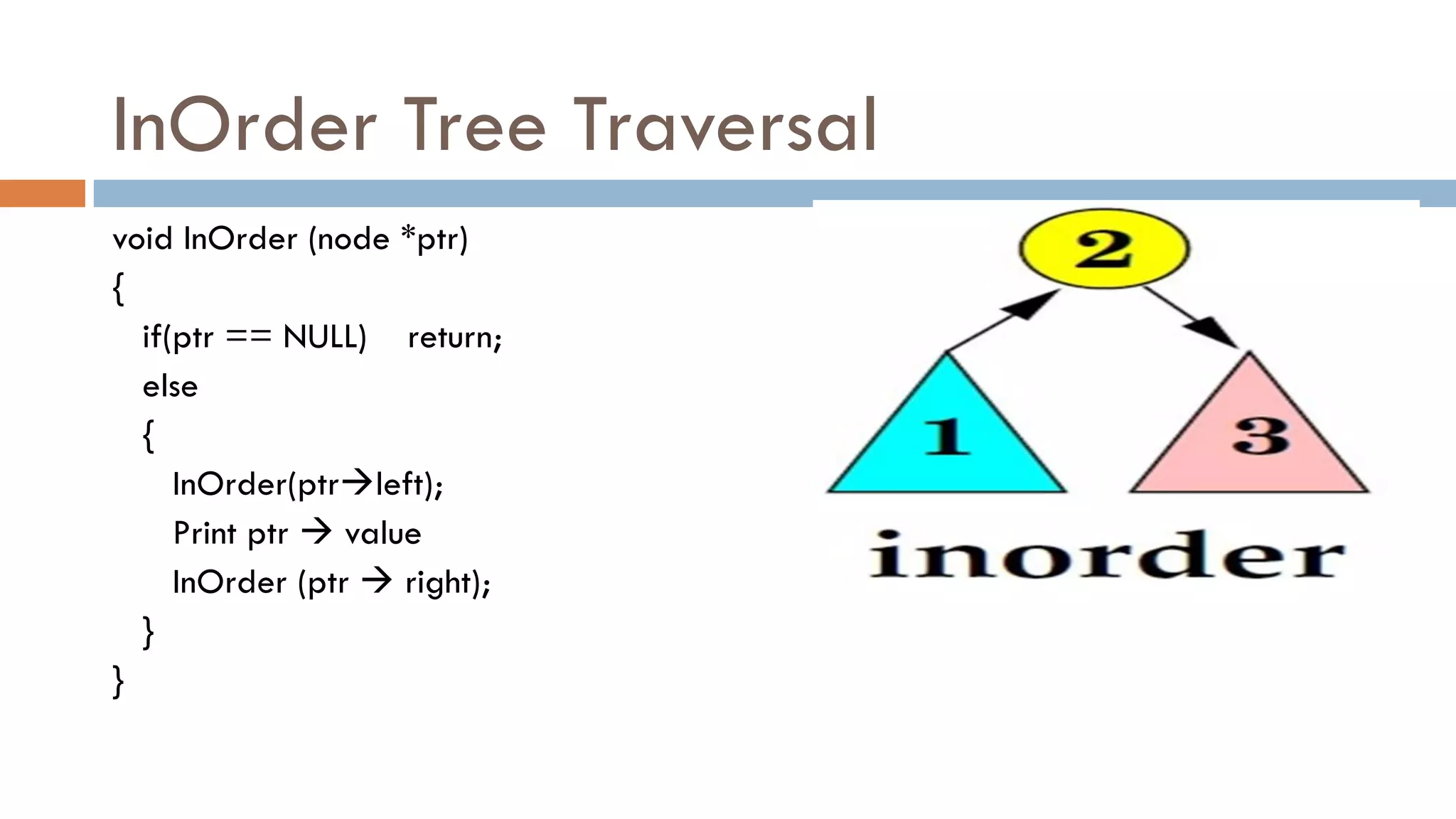 InOrder Tree Traversal

void InOrder (node *ptr)
{
if(ptr == NULL) return;
else
{
InOrder(ptr→left);
Print ptr → value
InOrder (ptr → right);
}
}

2

1

3

inorder